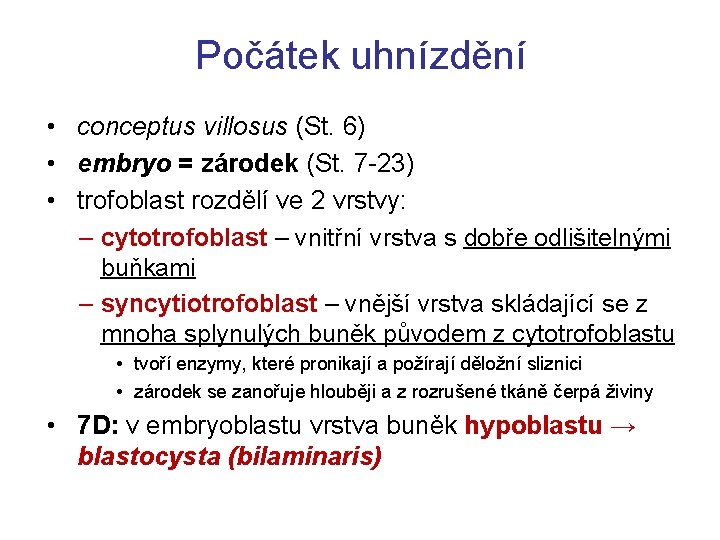 Počátek uhnízdění

• conceptus villosus (St. 6)
• embryo = zárodek (St. 7-23)
• trofoblast rozdělí ve 2 vrstvy:
– cytotrofoblast – vnitřní vrstva s dobře odlišitelnými buňkami
– syncytiotrofoblast – vnější vrstva skládající se z mnoha splynulých buněk původem z cytotrofoblastu
• tvoří enzymy, které pronikají a požírají děložní sliznici
• zárodek se zanořuje hlouběji a z rozrušené tkáně čerpá živiny
• 7D: v embryoblastu vrstva buněk hypoblastu → blastocysta (bilaminaris)